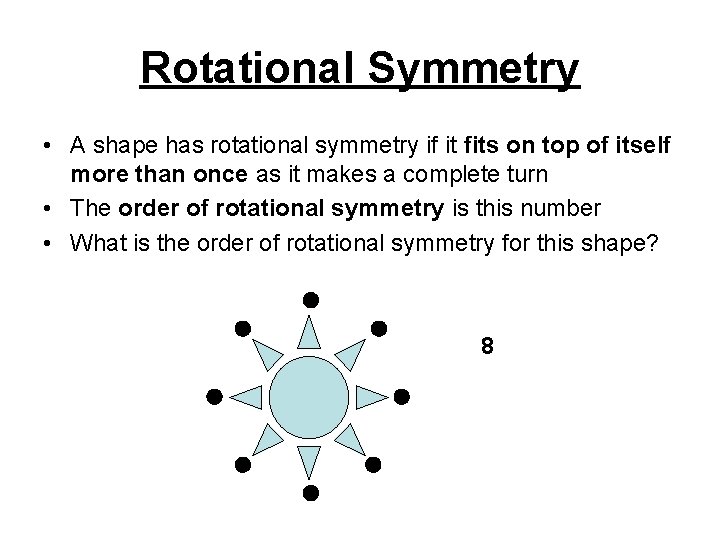 Rotational Symmetry

• A shape has rotational symmetry if it fits on top of itself more than once as it makes a complete turn
• The order of rotational symmetry is this number
• What is the order of rotational symmetry for this shape?

8